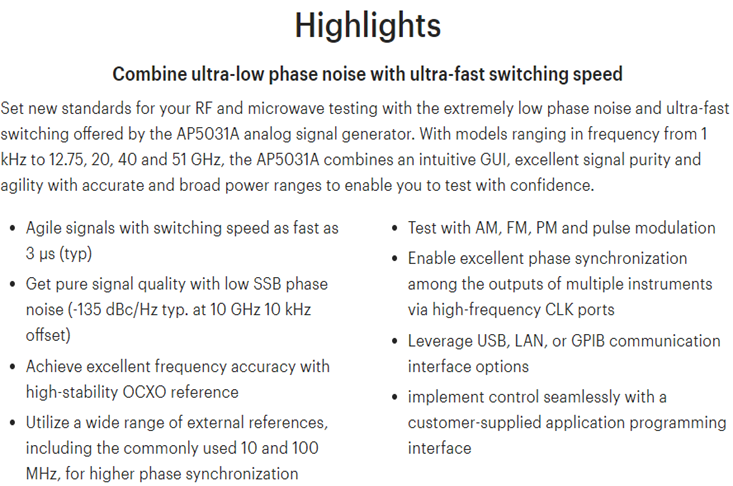 Highlights

Combine ultra-low phase noise with ultra-fast switching speed

Set new standards for your RF and microwave testing with the extremely low phase noise and ultra-fast switching offered by the AP5031A analog signal generator. With models ranging in frequency from 1 kHz to 12.75, 20, 40 and 51 GHz, the AP5031A combines an intuitive GUI, excellent signal purity and agility with accurate and broad power ranges to enable you to test with confidence.

- Agile signals with switching speed as fast as 3 μs (typ)
- Get pure signal quality with low SSB phase noise (-135 dBc/Hz typ. at 10 GHz 10 kHz offset)
- Achieve excellent frequency accuracy with high-stability OCXO reference
- Utilize a wide range of external references, including the commonly used 10 and 100 MHz, for higher phase synchronization

- Test with AM, FM, PM and pulse modulation
- Enable excellent phase synchronization among the outputs of multiple instruments via high-frequency CLK ports
- Leverage USB, LAN, or GPIB communication interface options
- implement control seamlessly with a customer-supplied application programming interface